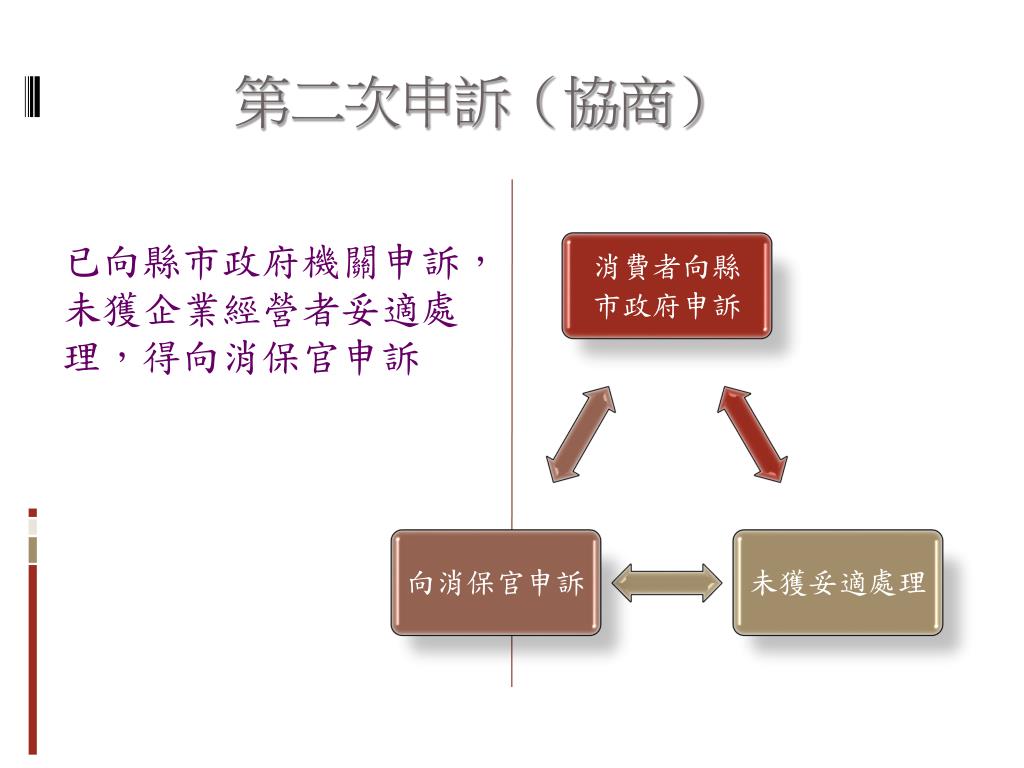 第二次申訴（協商）

已向縣市政府機關申訴，未獲企業經營者妥適處理，得向消保官申訴

消費者向縣市政府申訴

向消保官申訴

未獲妥適處理